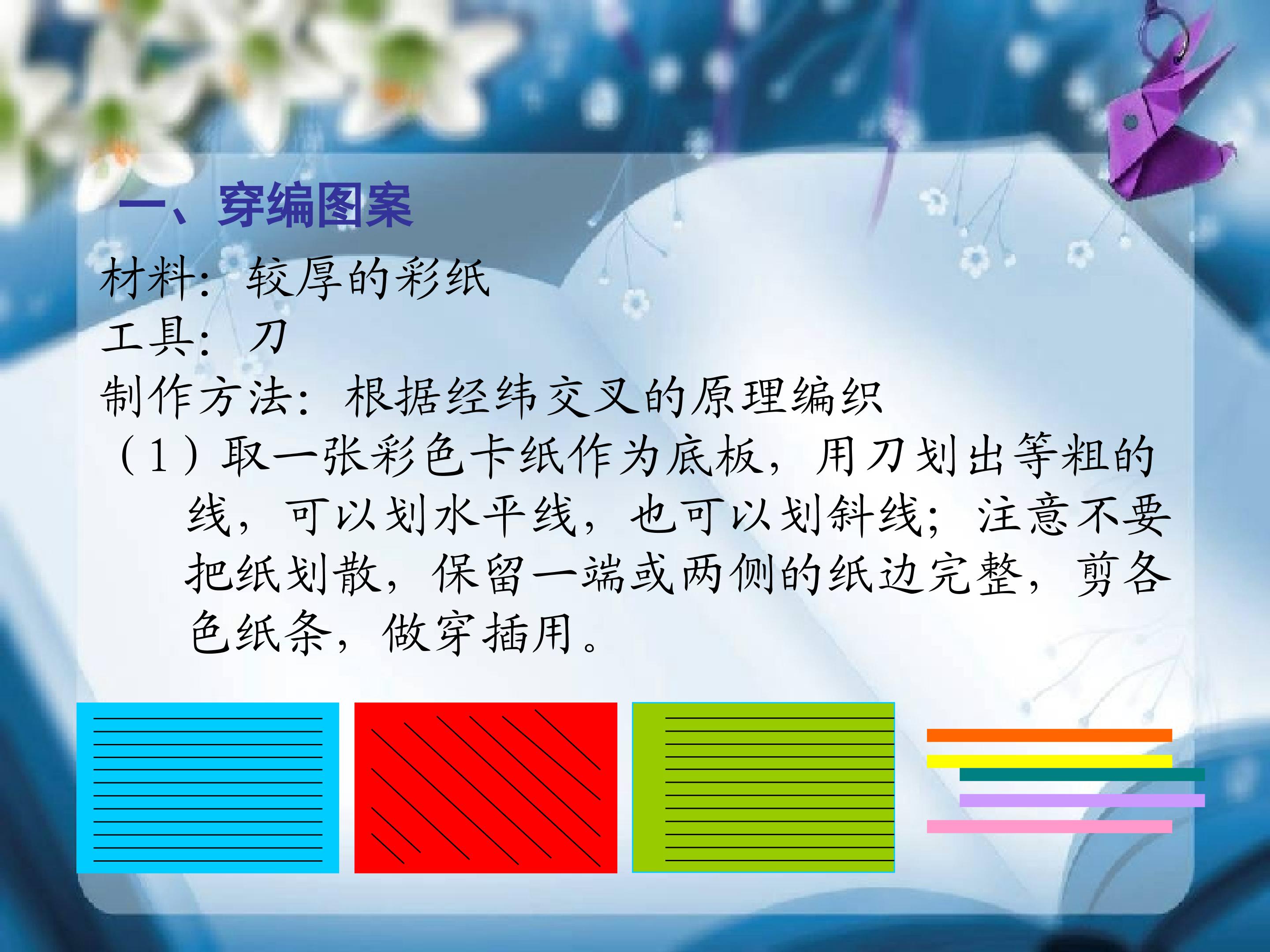 一、穿编图案

材料：较厚的彩纸
工具：刀
制作方法：根据经纬交叉的原理编织
（1）取一张彩色卡纸作为底板，用刀划出等粗的线，可以划水平线，也可以划斜线；注意不要把纸划散，保留一端或两侧的纸边完整，剪各色纸条，做穿插用。